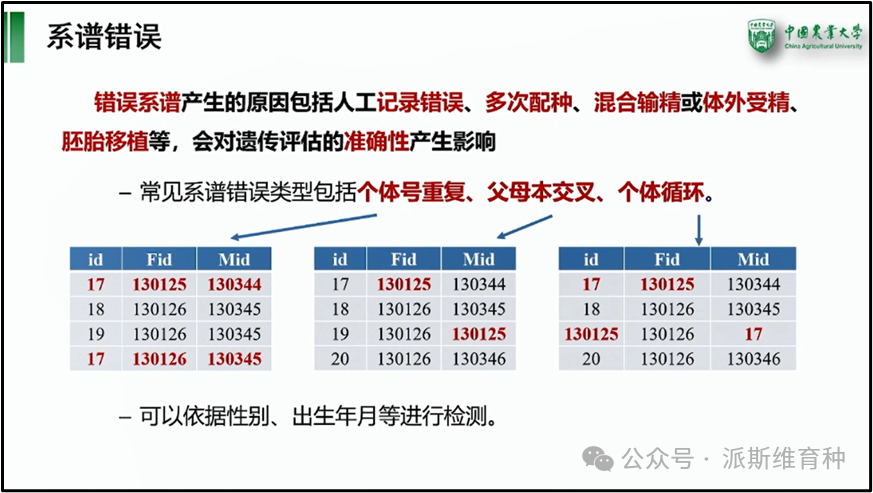 系谱错误

中国农业大学
China Agricultural University

错误系谱产生的原因包括人工记录错误、多次配种、混合输精或体外受精、胚胎移植等，会对遗传评估的准确性产生影响

– 常见系谱错误类型包括个体号重复、父母本交叉、个体循环。

| id | Fid | Mid |
|---|---|---|
| 17 | 130125 | 130344 |
| 18 | 130126 | 130345 |
| 19 | 130126 | 130345 |
| 17 | 130126 | 130345 |

| id | Fid | Mid |
|---|---|---|
| 17 | 130125 | 130344 |
| 18 | 130126 | 130345 |
| 19 | 130126 | 130125 |
| 20 | 130126 | 130346 |

| id | Fid | Mid |
|---|---|---|
| 17 | 130125 | 130344 |
| 18 | 130126 | 130345 |
| 130125 | 130126 | 17 |
| 20 | 130126 | 130346 |

– 可以依据性别、出生年月等进行检测。

公众号 · 派斯维育种